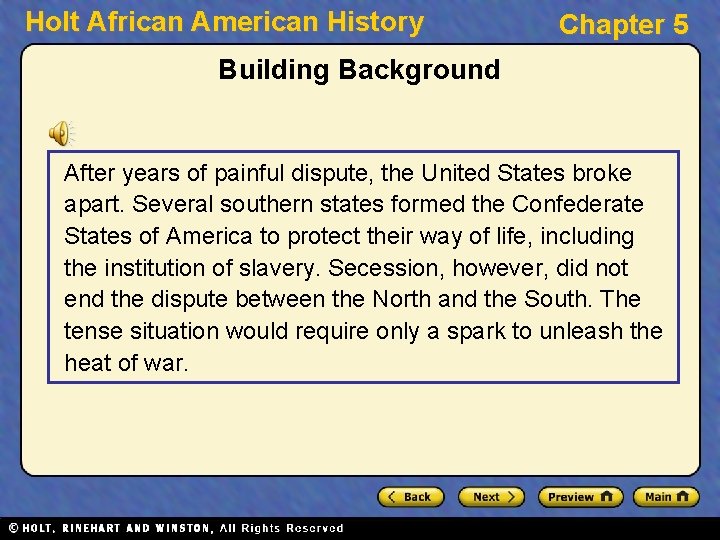 Holt African American History

Chapter 5

Building Background

After years of painful dispute, the United States broke apart. Several southern states formed the Confederate States of America to protect their way of life, including the institution of slavery. Secession, however, did not end the dispute between the North and the South. The tense situation would require only a spark to unleash the heat of war.

Back

Next

Preview

Main

© HOLT, RINEHART AND WINSTON, All Rights Reserved